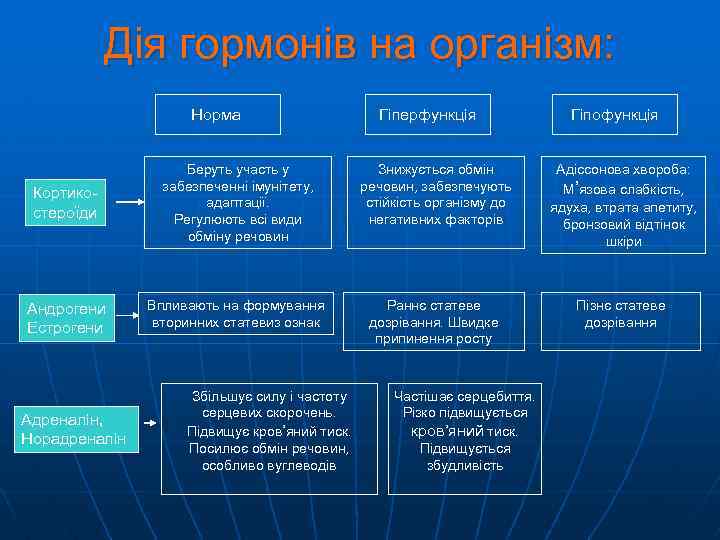 Дія гормонів на організм:

Норма

Гіперфункція

Гіпофункція

Кортико-стероїди

Беруть участь у забезпеченні імунітету, адаптації. Регулюють всі види обміну речовин

Знижується обмін речовин, забезпечують стійкість організму до негативних факторів

Адіссонова хвороба: М'язова слабкість, ядуха, втрата апетиту, бронзовий відтінок шкіри

Андрогени Естрогени

Впливають на формування вторинних статевиз ознак

Раннє статеве дозрівання. Швидке припинення росту

Пізнє статеве дозрівання

Адреналін, Норадреналін

Збільшує силу і частоту серцевих скорочень. Підвищує кров'яний тиск. Посилює обмін речовин, особливо вуглеводів

Частішає серцебиття. Різко підвищується кров'яний тиск. Підвищується збудливість